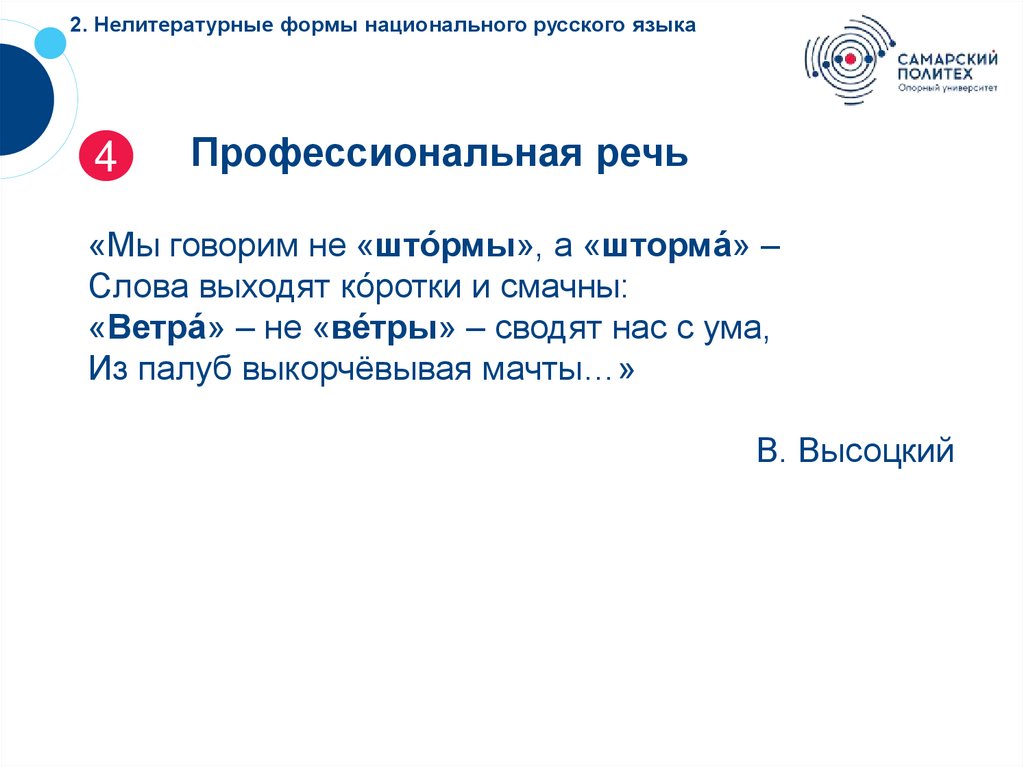 2. Нелитературные формы национального русского языка

САМАРСКИЙ ПОЛИТЕХ
Опорный университет

4

Профессиональная речь

«Мы говорим не «што́рмы», а «шторма́» –
Слова выходят ко́ротки и смачны:
«Ветра́» – не «ве́тры» – сводят нас с ума,
Из палуб выкорчёвывая мачты…»

В. Высоцкий